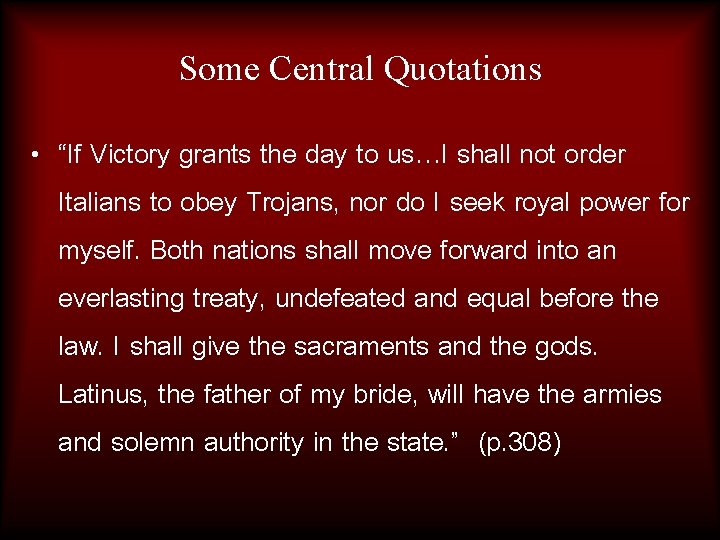 Some Central Quotations

• “If Victory grants the day to us…I shall not order Italians to obey Trojans, nor do I seek royal power for myself. Both nations shall move forward into an everlasting treaty, undefeated and equal before the law. I shall give the sacraments and the gods. Latinus, the father of my bride, will have the armies and solemn authority in the state.” (p.308)